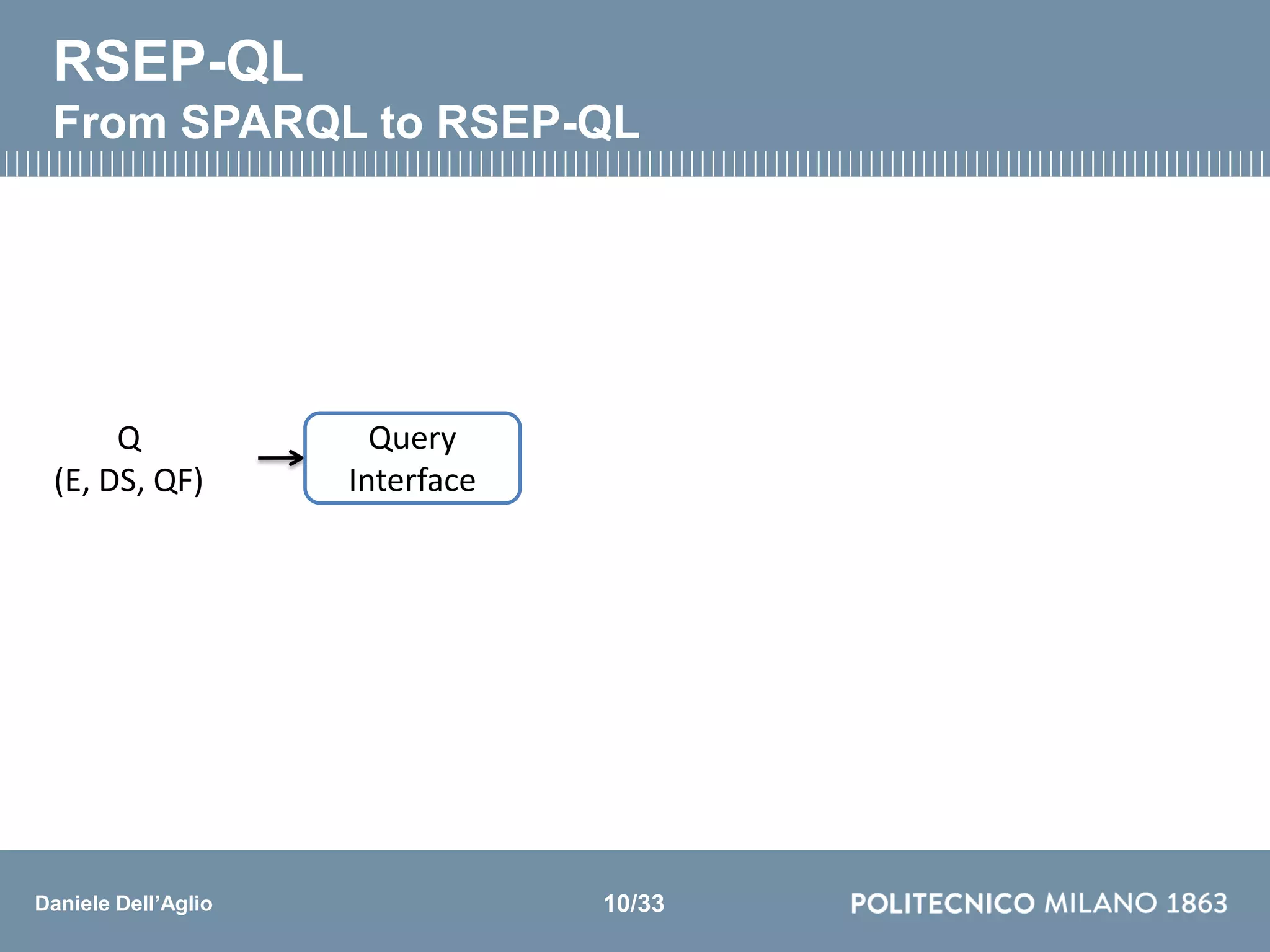 RSEP-QL
From SPARQL to RSEP-QL

Q
(E, DS, QF)

Query Interface

Daniele Dell'Aglio

10/33

POLITECNICO MILANO 1863